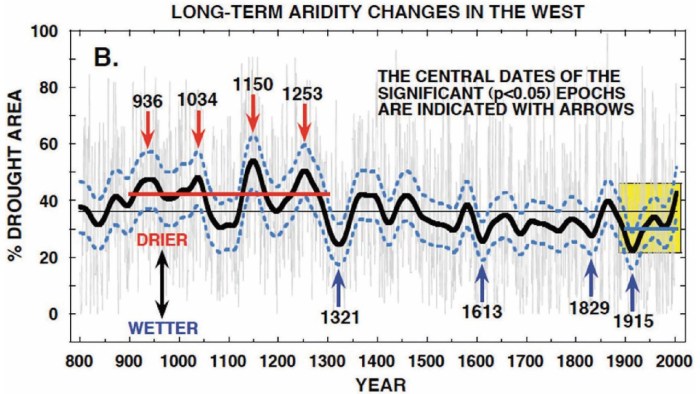 LONG-TERM ARIDITY CHANGES IN THE WEST

B.

THE CENTRAL DATES OF THE SIGNIFICANT (p<0.05) EPOCHS ARE INDICATED WITH ARROWS

936
1034
1150
1253

DRIER
WETTER

1321
1613
1829
1915

% DROUGHT AREA

100
80
60
40
20
0

800 900 1000 1100 1200 1300 1400 1500 1600 1700 1800 1900 2000

YEAR